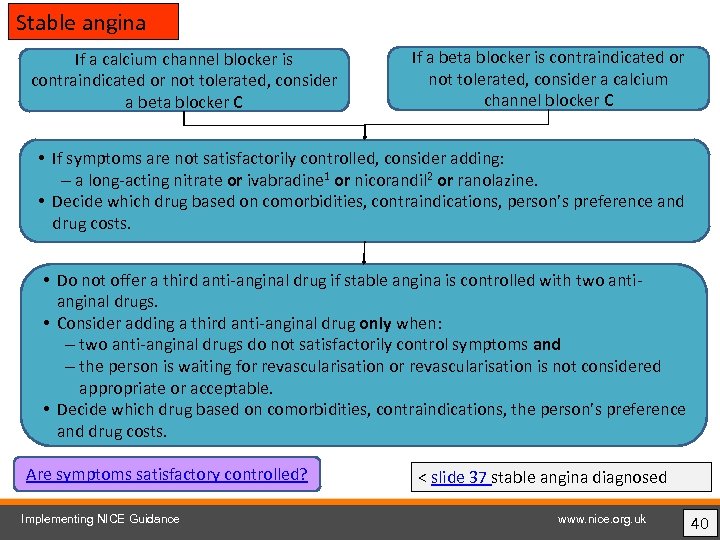 Stable angina

If a calcium channel blocker is contraindicated or not tolerated, consider a beta blocker C

If a beta blocker is contraindicated or not tolerated, consider a calcium channel blocker C

• If symptoms are not satisfactorily controlled, consider adding:
– a long-acting nitrate or ivabradine$^1$ or nicorandil$^2$ or ranolazine.
• Decide which drug based on comorbidities, contraindications, person's preference and drug costs.

• Do not offer a third anti-anginal drug if stable angina is controlled with two anti-anginal drugs.
• Consider adding a third anti-anginal drug only when:
– two anti-anginal drugs do not satisfactorily control symptoms and
– the person is waiting for revascularisation or revascularisation is not considered appropriate or acceptable.
• Decide which drug based on comorbidities, contraindications, the person's preference and drug costs.

Are symptoms satisfactory controlled?

< slide 37 stable angina diagnosed

Implementing NICE Guidance

www.nice.org.uk

40